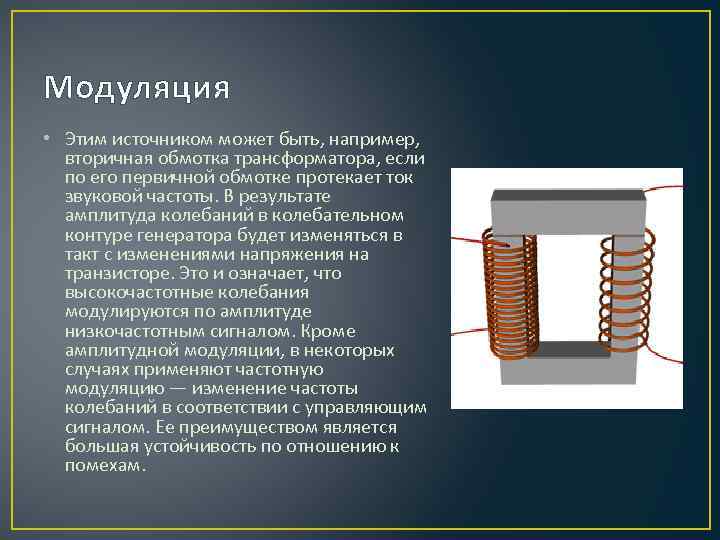 Модуляция

• Этим источником может быть, например, вторичная обмотка трансформатора, если по его первичной обмотке протекает ток звуковой частоты. В результате амплитуда колебаний в колебательном контуре генератора будет изменяться в такт с изменениями напряжения на транзисторе. Это и означает, что высокочастотные колебания модулируются по амплитуде низкочастотным сигналом. Кроме амплитудной модуляции, в некоторых случаях применяют частотную модуляцию — изменение частоты колебаний в соответствии с управляющим сигналом. Ее преимуществом является большая устойчивость по отношению к помехам.